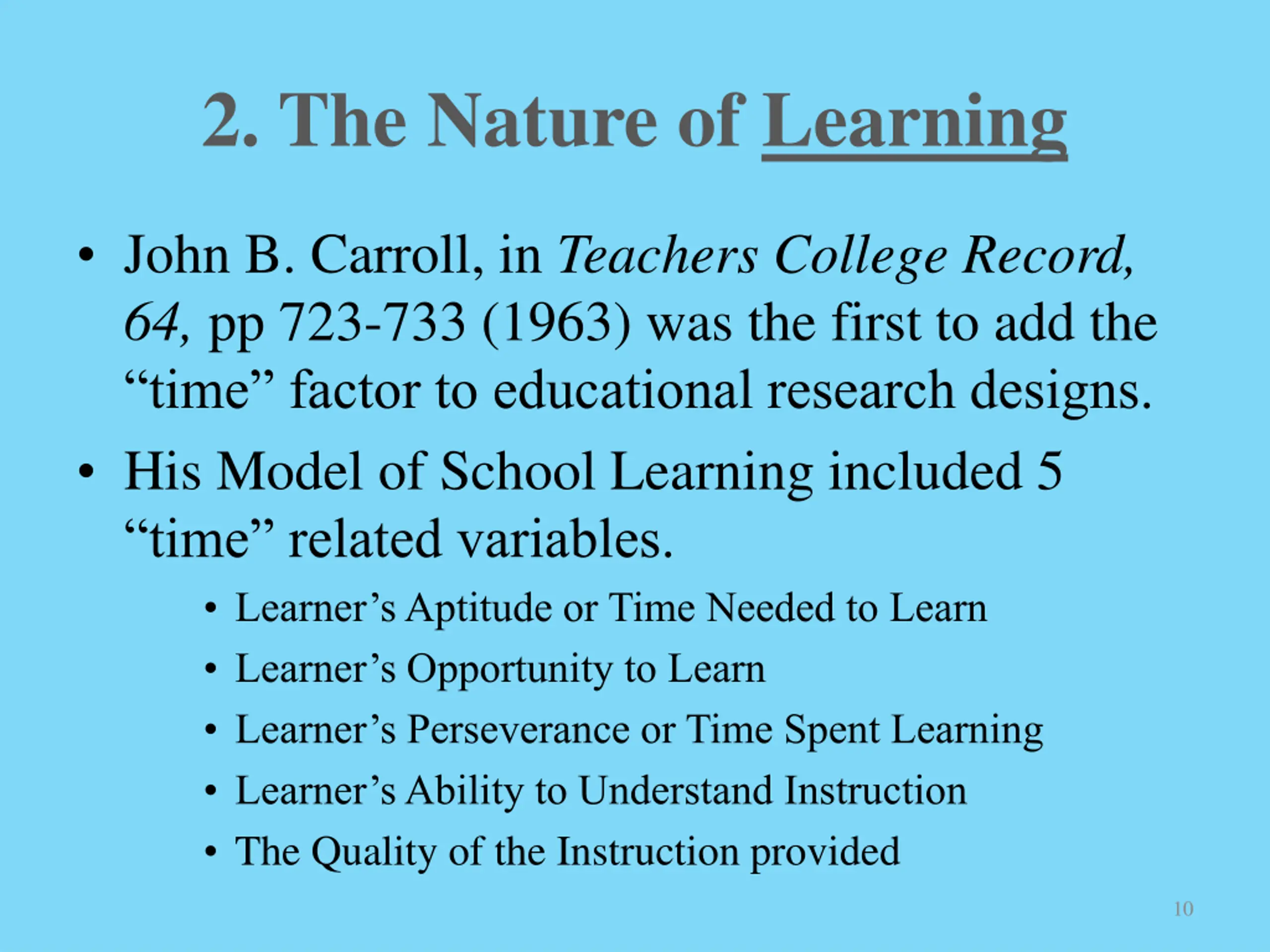 2. The Nature of Learning

• John B. Carroll, in Teachers College Record, 64, pp 723-733 (1963) was the first to add the “time” factor to educational research designs.

• His Model of School Learning included 5 “time” related variables.

• Learner’s Aptitude or Time Needed to Learn
• Learner’s Opportunity to Learn
• Learner’s Perseverance or Time Spent Learning
• Learner’s Ability to Understand Instruction
• The Quality of the Instruction provided

10